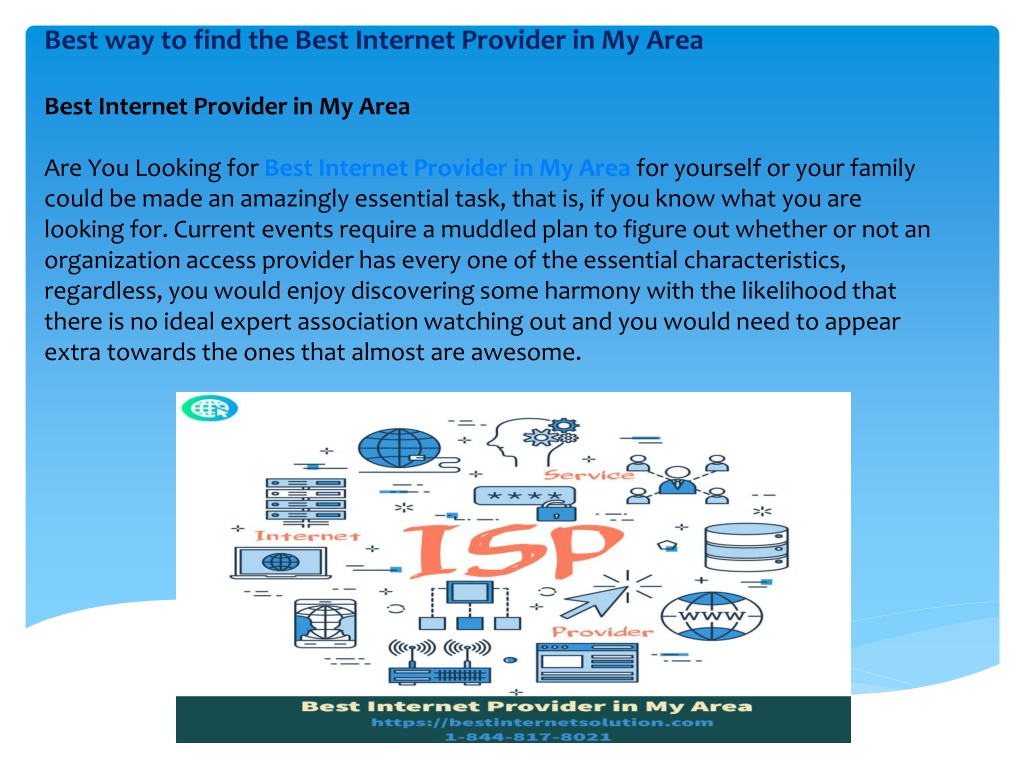 Best way to find the Best Internet Provider in My Area

Best Internet Provider in My Area

Are You Looking for Best Internet Provider in My Area for yourself or your family could be made an amazingly essential task, that is, if you know what you are looking for. Current events require a muddled plan to figure out whether or not an organization access provider has every one of the essential characteristics, regardless, you would enjoy discovering some harmony with the likelihood that there is no ideal expert association watching out and you would need to appear extra towards the ones that almost are awesome.

Service

****

Internet

ISP

WWW

Provider

Best Internet Provider in My Area
https://bestinternetsolution.com
1-844-817-8021